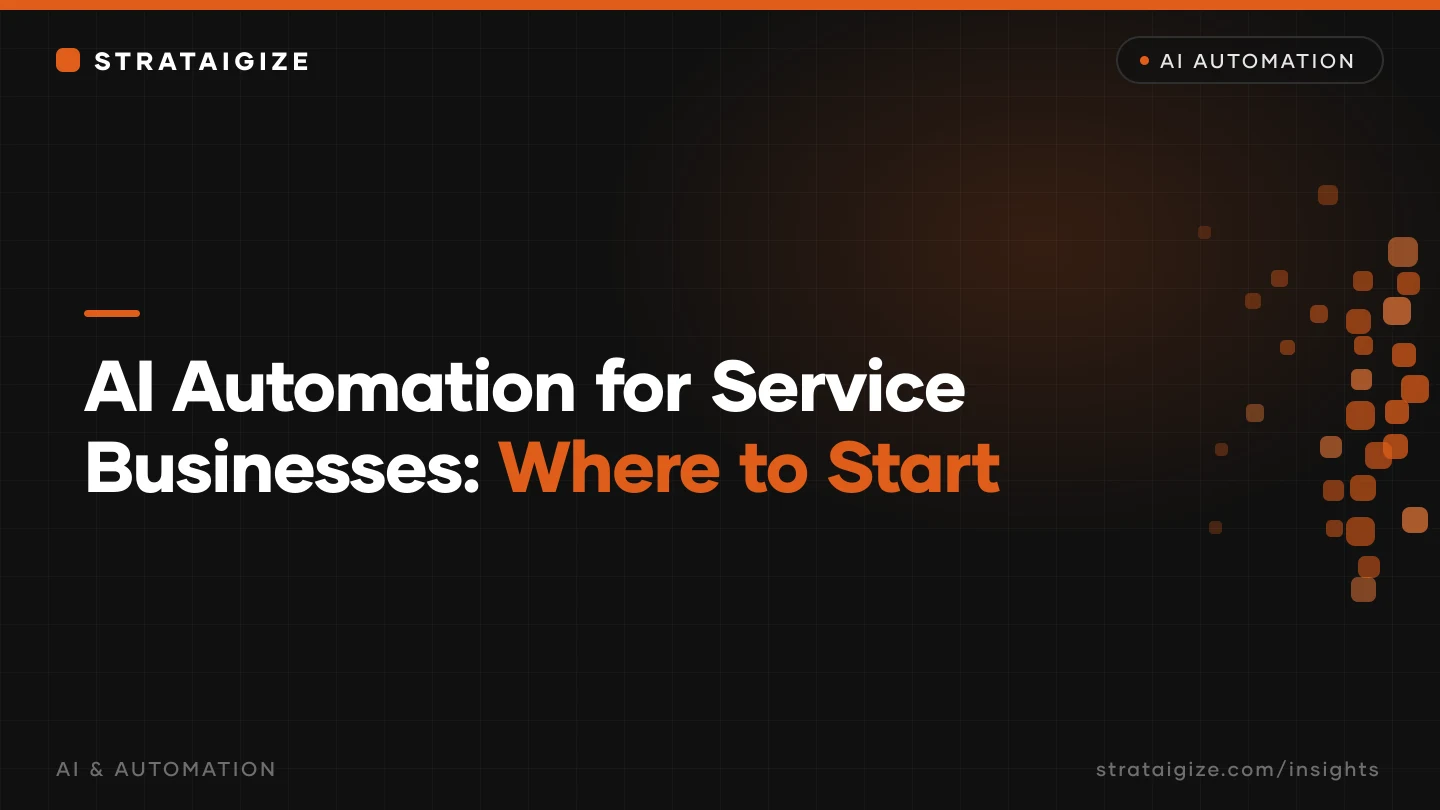 STRATAIGIZE

AI AUTOMATION

AI Automation for Service Businesses: Where to Start

AI & AUTOMATION

strataigize.com/insights